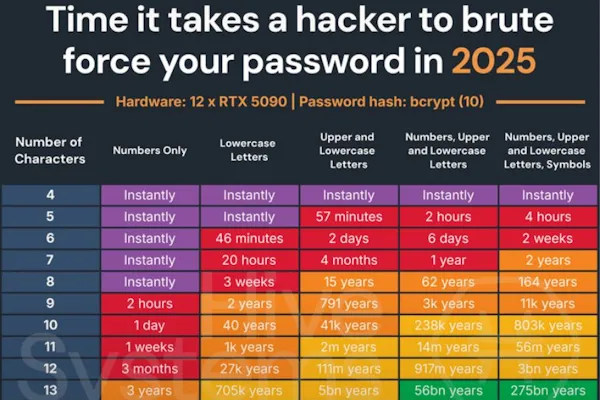 Time it takes a hacker to brute force your password in 2025

Hardware: 12 x RTX 5090 | Password hash: bcrypt (10)

| Number of Characters | Numbers Only | Lowercase Letters | Upper and Lowercase Letters | Numbers, Upper and Lowercase Letters | Numbers, Upper and Lowercase Letters, Symbols |
|---|---|---|---|---|---|
| 4 | Instantly | Instantly | Instantly | Instantly | Instantly |
| 5 | Instantly | Instantly | 57 minutes | 2 hours | 4 hours |
| 6 | Instantly | 46 minutes | 2 days | 6 days | 2 weeks |
| 7 | Instantly | 20 hours | 4 months | 1 year | 2 years |
| 8 | Instantly | 3 weeks | 15 years | 62 years | 164 years |
| 9 | 2 hours | 2 years | 791 years | 3k years | 11k years |
| 10 | 1 day | 40 years | 41k years | 238k years | 803k years |
| 11 | 1 weeks | 1k years | 2m years | 14m years | 56m years |
| 12 | 3 months | 27k years | 111m years | 917m years | 3bn years |
| 13 | 3 years | 705k years | 5bn years | 56bn years | 275bn years |

Hive Systems